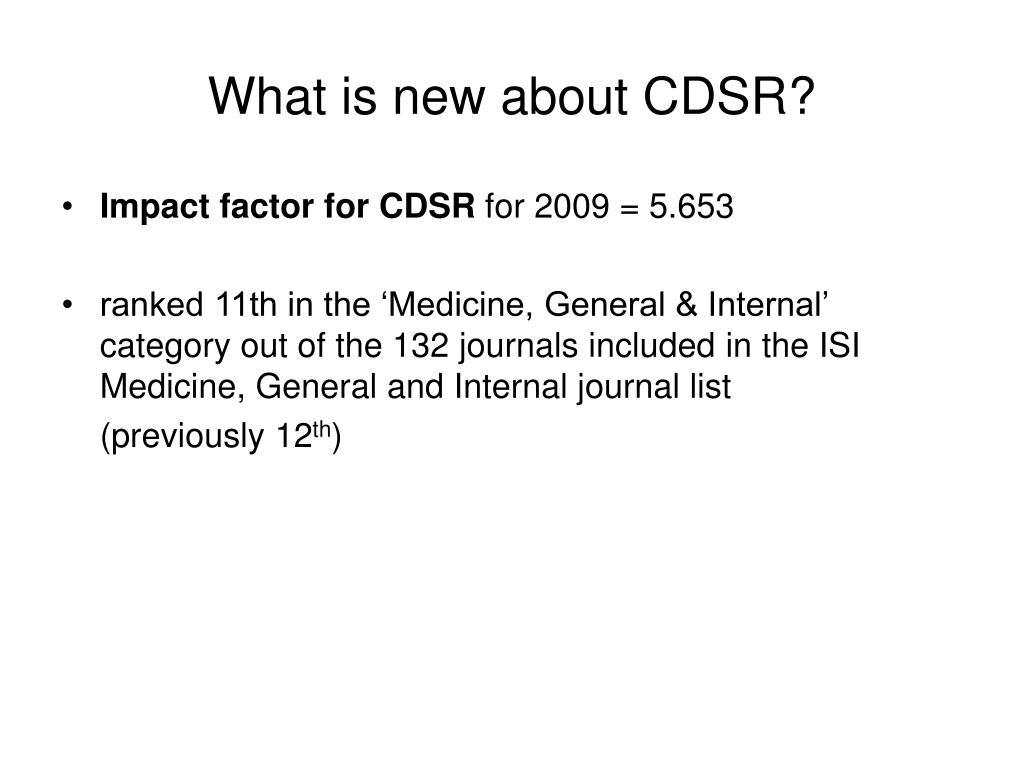 What is new about CDSR?

• Impact factor for CDSR for 2009 = 5.653

• ranked 11th in the ‘Medicine, General & Internal’ category out of the 132 journals included in the ISI Medicine, General and Internal journal list

(previously 12$^{th}$)